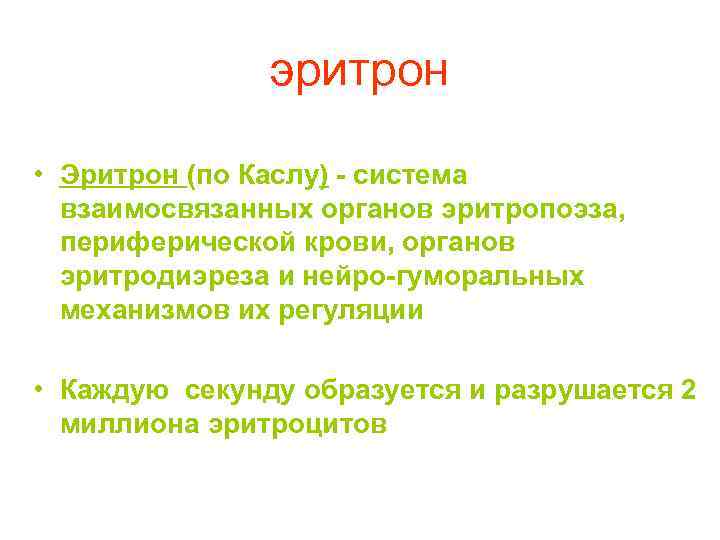 эритрон

• Эритрон (по Каслу) - система взаимосвязанных органов эритропоэза, периферической крови, органов эритродиэреза и нейро-гуморальных механизмов их регуляции

• Каждую секунду образуется и разрушается 2 миллиона эритроцитов